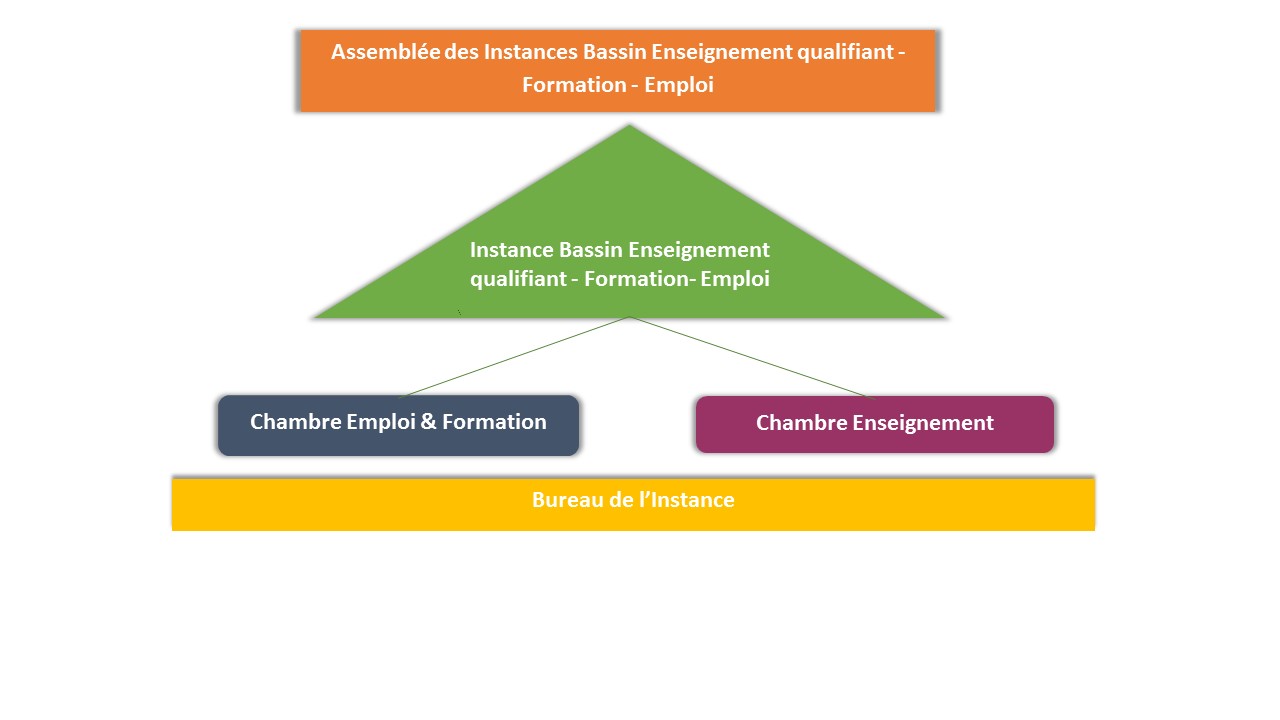 Assemblée des Instances Bassin Enseignement qualifiant - Formation - Emploi

Instance Bassin Enseignement qualifiant - Formation- Emploi

Chambre Emploi & Formation

Chambre Enseignement

Bureau de l'Instance